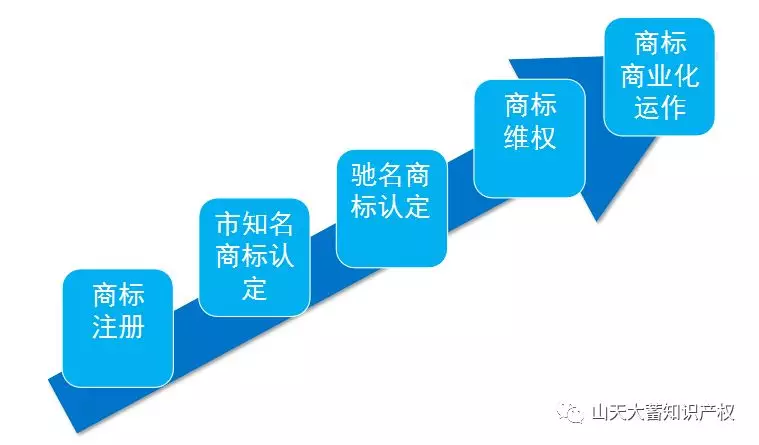 商标注册

市知名商标认定

驰名商标认定

商标维权

商标商业化运作

山天大蓄知识产权